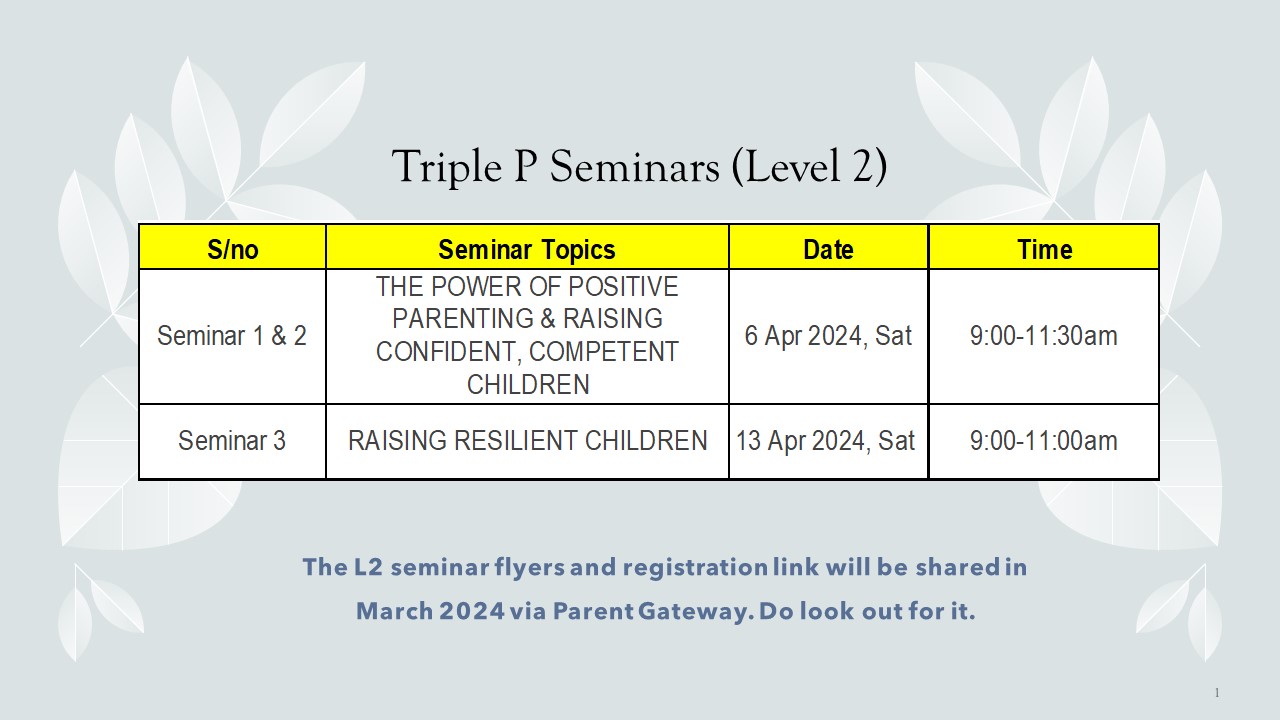 Triple P Seminars (Level 2)

| S/no | Seminar Topics | Date | Time |
|---|---|---|---|
| Seminar 1 & 2 | THE POWER OF POSITIVE PARENTING & RAISING CONFIDENT, COMPETENT CHILDREN | 6 Apr 2024, Sat | 9:00-11:30am |
| Seminar 3 | RAISING RESILIENT CHILDREN | 13 Apr 2024, Sat | 9:00-11:00am |

The L2 seminar flyers and registration link will be shared in March 2024 via Parent Gateway. Do look out for it.

1